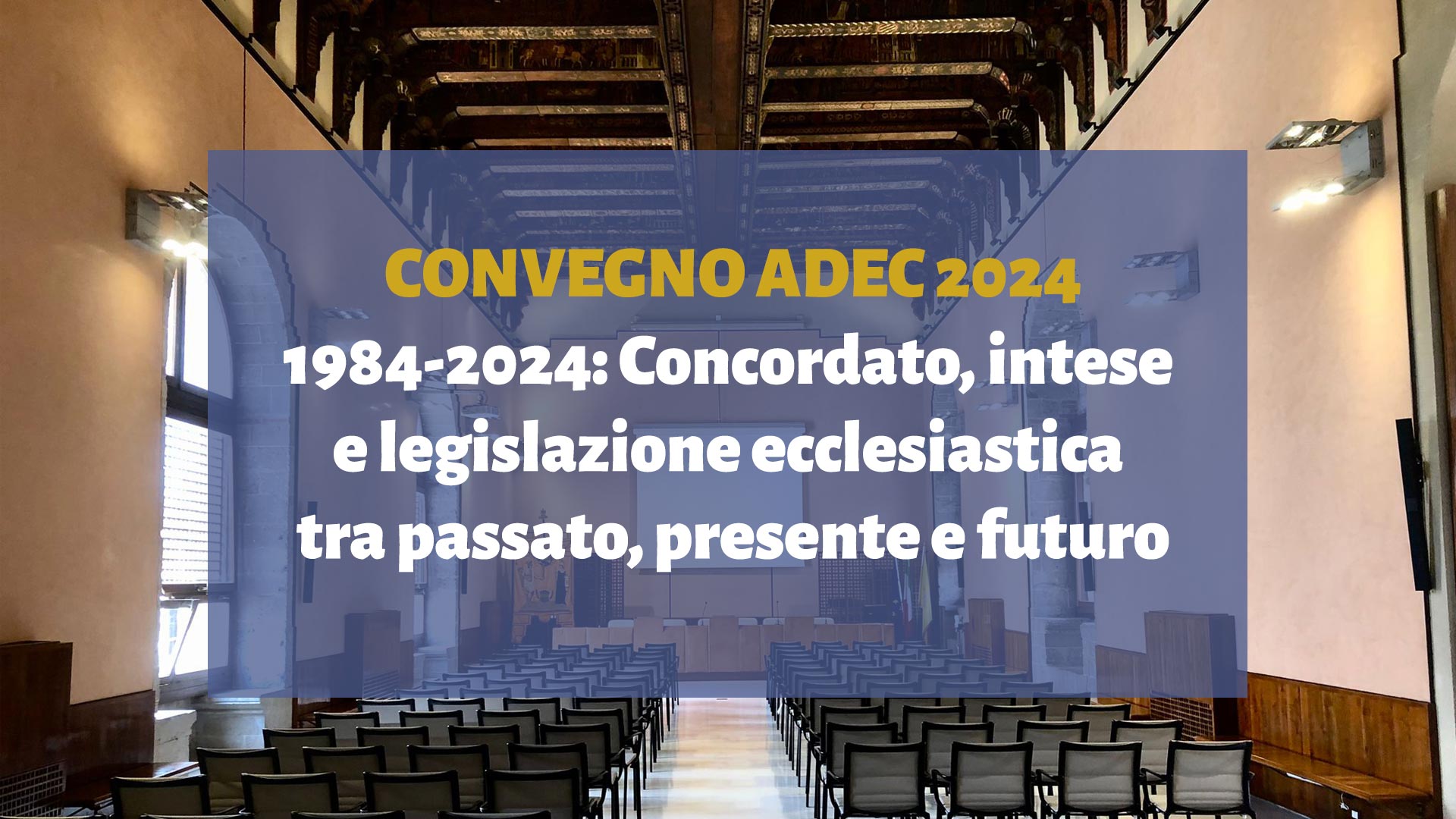 CONVEGNO ADEC 2024

1984-2024: Concordato, intese e legislazione ecclesiastica tra passato, presente e futuro